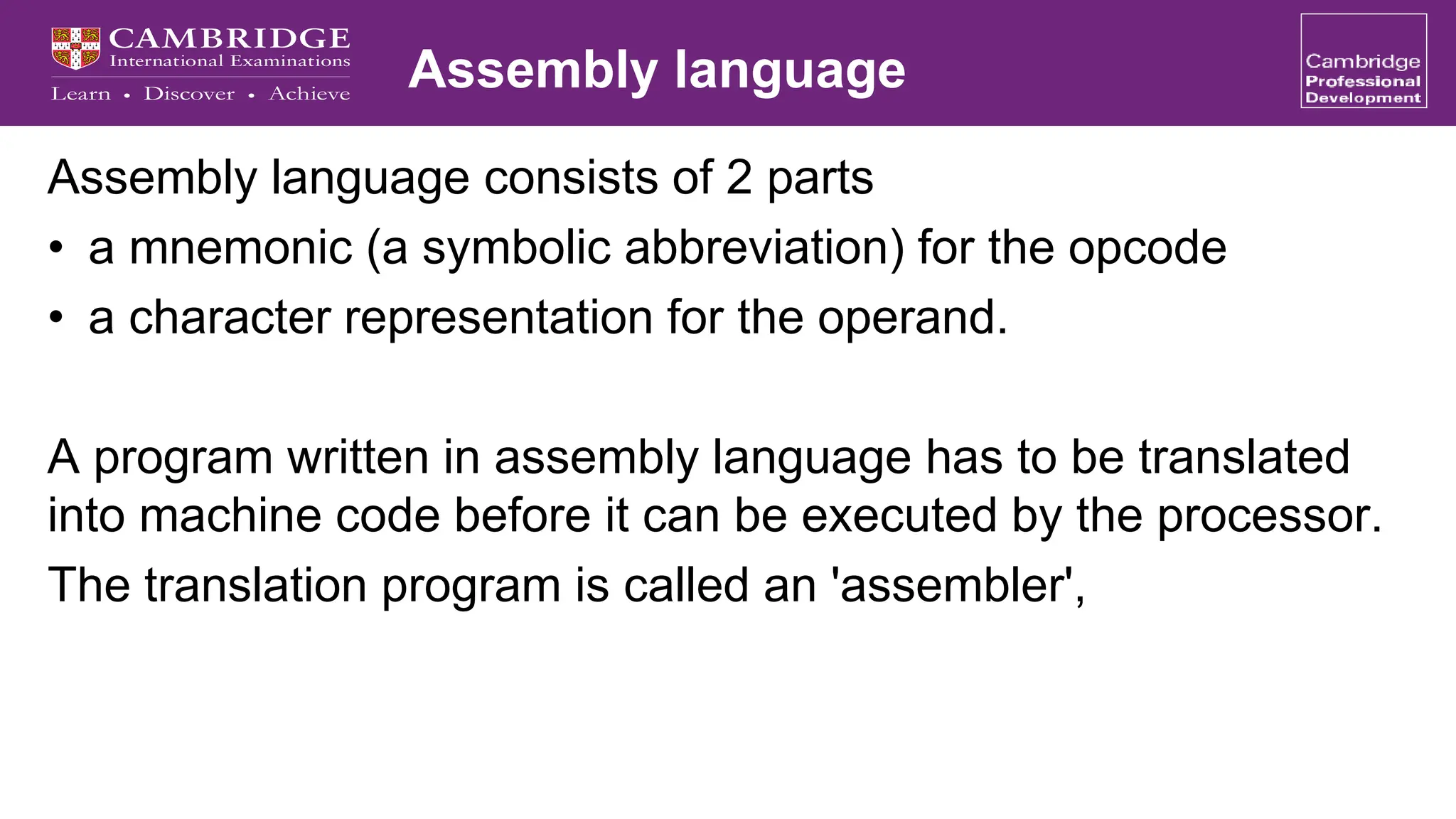 CAMBRIDGE
International Examinations
Learn • Discover • Achieve

Assembly language

Cambridge
Professional
Development

Assembly language consists of 2 parts

• a mnemonic (a symbolic abbreviation) for the opcode
• a character representation for the operand.

A program written in assembly language has to be translated into machine code before it can be executed by the processor.

The translation program is called an 'assembler',